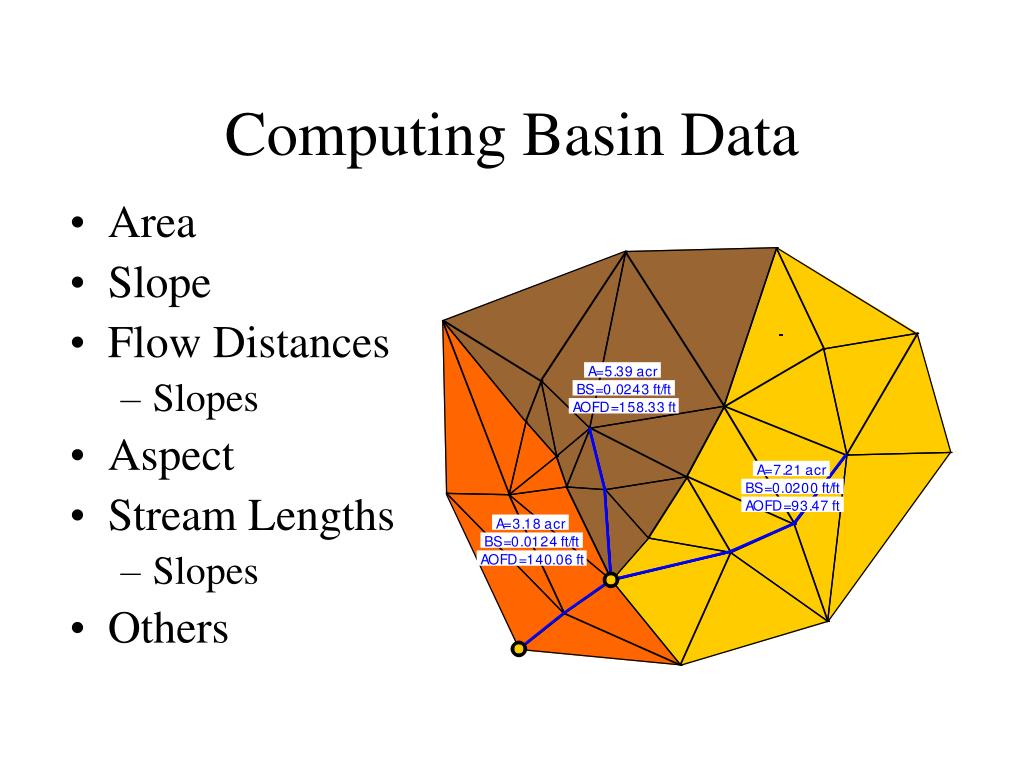 Computing Basin Data

• Area
• Slope
• Flow Distances
  – Slopes
• Aspect
• Stream Lengths
  – Slopes
• Others

A=5.39 acr
BS=0.0243 ft/ft
AOFD=158.33 ft

A=7.21 acr
BS=0.0200 ft/ft
AOFD=93.47 ft

A=3.18 acr
BS=0.0124 ft/ft
AOFD=140.06 ft